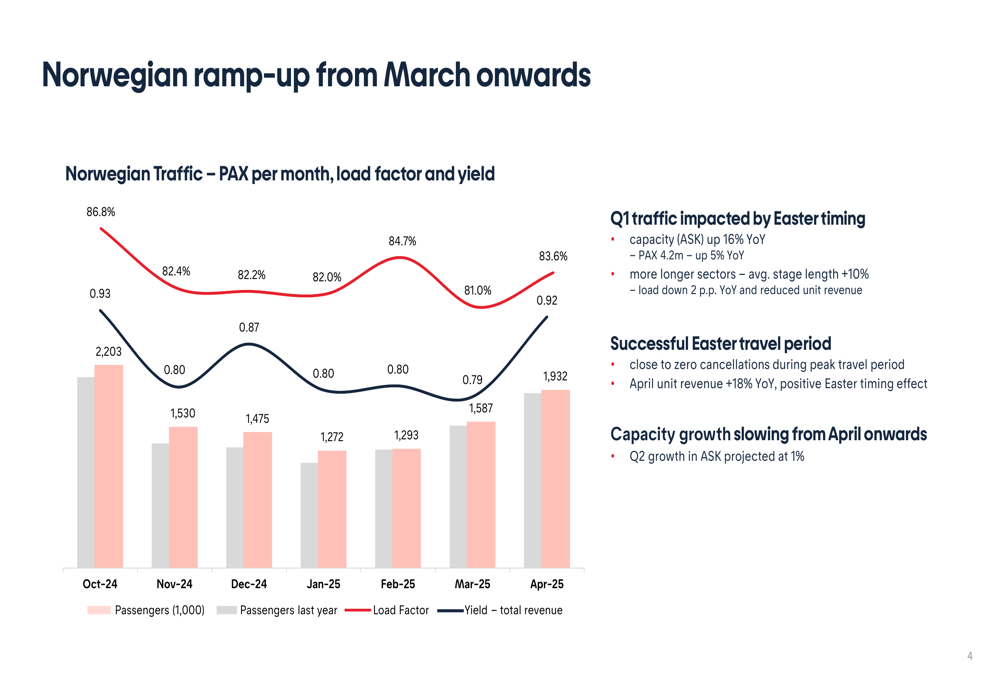 Norwegian ramp-up from March onwards

Norwegian Traffic – PAX per month, load factor and yield

86.8%
82.4%
82.2%
82.0%
84.7%
81.0%
83.6%
0.93
0.80
0.87
0.80
0.80
0.79
0.92
2,203
1,530
1,475
1,272
1,293
1,587
1,932

Oct-24
Nov-24
Dec-24
Jan-25
Feb-25
Mar-25
Apr-25

Passengers (1,000)
Passengers last year
Load Factor
Yield – total revenue

Q1 traffic impacted by Easter timing
• capacity (ASK) up 16% YoY
– PAX 4.2m – up 5% YoY
• more longer sectors – avg. stage length +10%
– load down 2 p.p. YoY and reduced unit revenue

Successful Easter travel period
• close to zero cancellations during peak travel period
• April unit revenue +18% YoY, positive Easter timing effect

Capacity growth slowing from April onwards
• Q2 growth in ASK projected at 1%

4